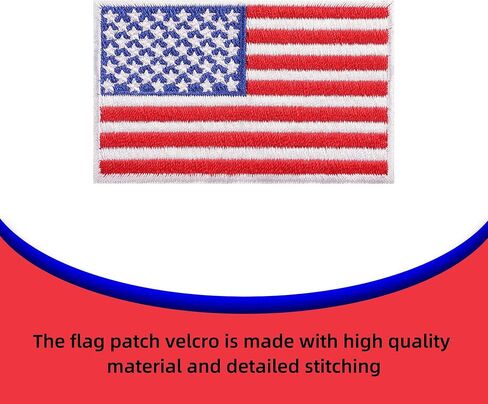 The flag patch velcro is made with high quality material and detailed stitching